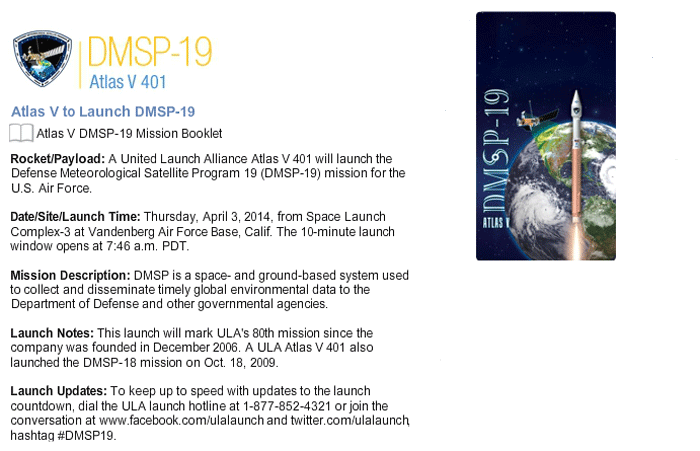 DMSP-19
Atlas V 401

Atlas V to Launch DMSP-19

Atlas V DMSP-19 Mission Booklet

Rocket/Payload: A United Launch Alliance Atlas V 401 will launch the Defense Meteorological Satellite Program 19 (DMSP-19) mission for the U.S. Air Force.

Date/Site/Launch Time: Thursday, April 3, 2014, from Space Launch Complex-3 at Vandenberg Air Force Base, Calif. The 10-minute launch window opens at 7:46 a.m. PDT.

Mission Description: DMSP is a space- and ground-based system used to collect and disseminate timely global environmental data to the Department of Defense and other governmental agencies.

Launch Notes: This launch will mark ULA's 80th mission since the company was founded in December 2006. A ULA Atlas V 401 also launched the DMSP-18 mission on Oct. 18, 2009.

Launch Updates: To keep up to speed with updates to the launch countdown, dial the ULA launch hotline at 1-877-852-4321 or join the conversation at www.facebook.com/ulalaunch and twitter.com/ulalaunch, hashtag #DMSP19.

DMSP-19
ATLAS V